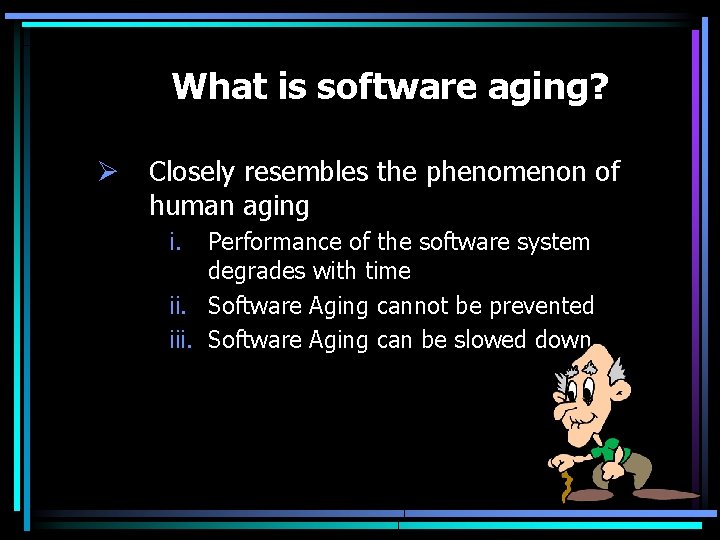 What is software aging?

➢ Closely resembles the phenomenon of human aging

i. Performance of the software system degrades with time

ii. Software Aging cannot be prevented

iii. Software Aging can be slowed down